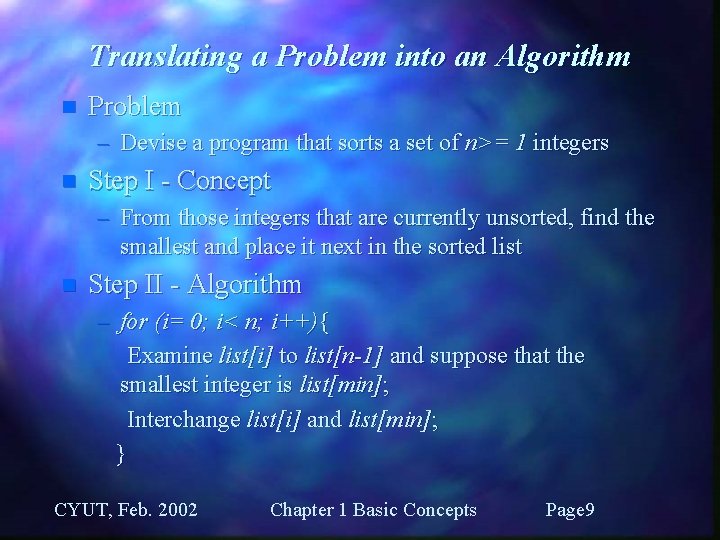 Translating a Problem into an Algorithm

Problem

– Devise a program that sorts a set of n>= 1 integers

Step I - Concept

– From those integers that are currently unsorted, find the smallest and place it next in the sorted list

Step II - Algorithm

– for (i= 0; i< n; i++){

Examine list[i] to list[n-1] and suppose that the smallest integer is list[min];

Interchange list[i] and list[min];

}

CYUT, Feb. 2002 Chapter 1 Basic Concepts Page9